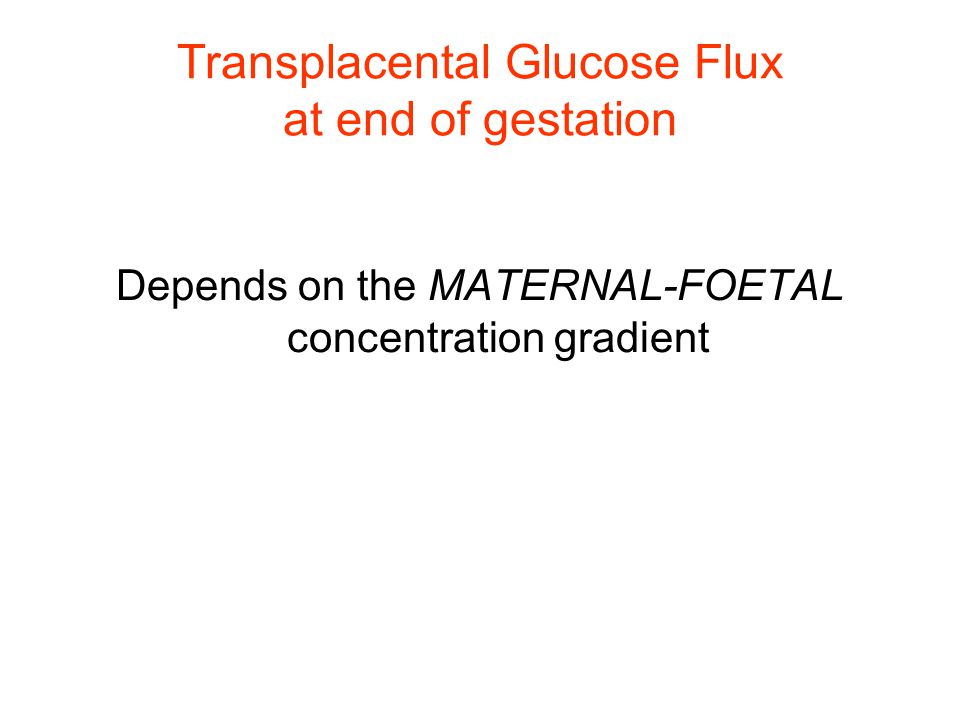 Transplacental Glucose Flux
at end of gestation

Depends on the MATERNAL-FOETAL concentration gradient